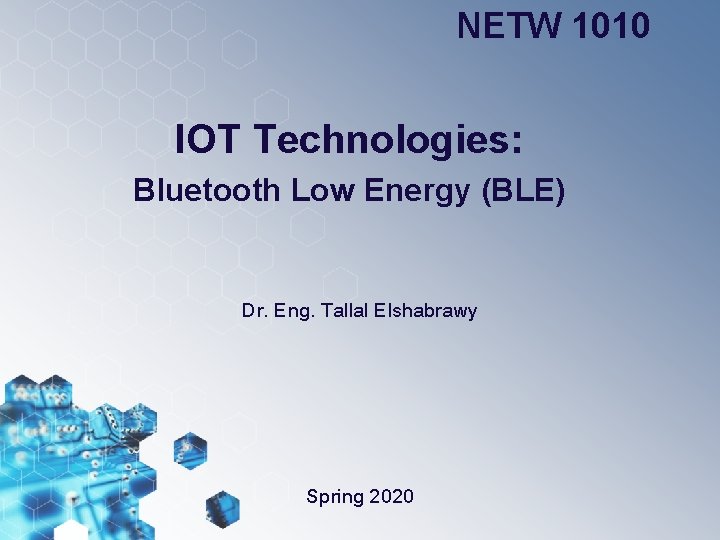 NETW 1010

IOT Technologies:
Bluetooth Low Energy (BLE)

Dr. Eng. Tallal Elshabrawy

Spring 2020